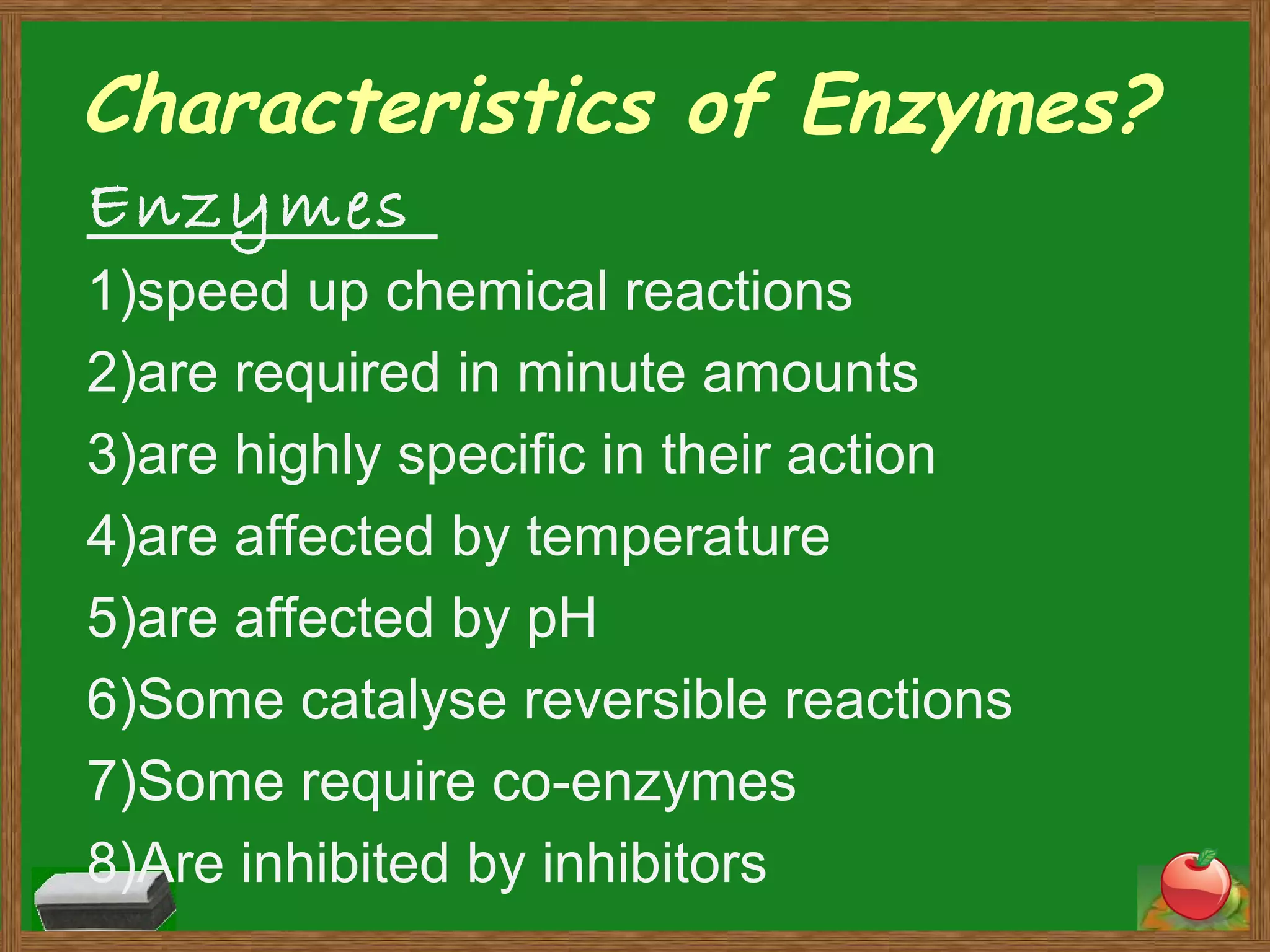 Characteristics of Enzymes?

Enzymes

1)speed up chemical reactions

2)are required in minute amounts

3)are highly specific in their action

4)are affected by temperature

5)are affected by pH

6)Some catalyse reversible reactions

7)Some require co-enzymes

8)Are inhibited by inhibitors